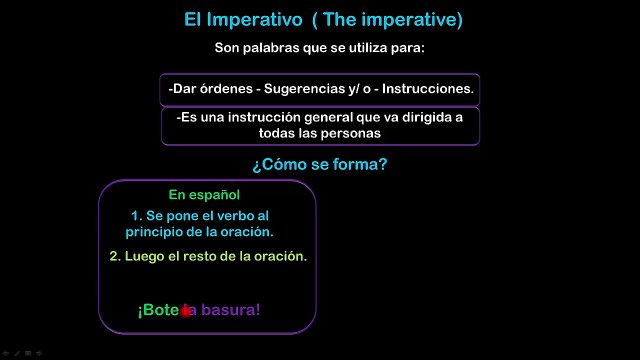 El Imperativo ( The imperative)

Son palabras que se utiliza para:

-Dar órdenes - Sugerencias y/ o - Instrucciones.

-Es una instrucción general que va dirigida a todas las personas

¿Cómo se forma?

En español

1. Se pone el verbo al principio de la oración.

2. Luego el resto de la oración.

¡Bote la basura!